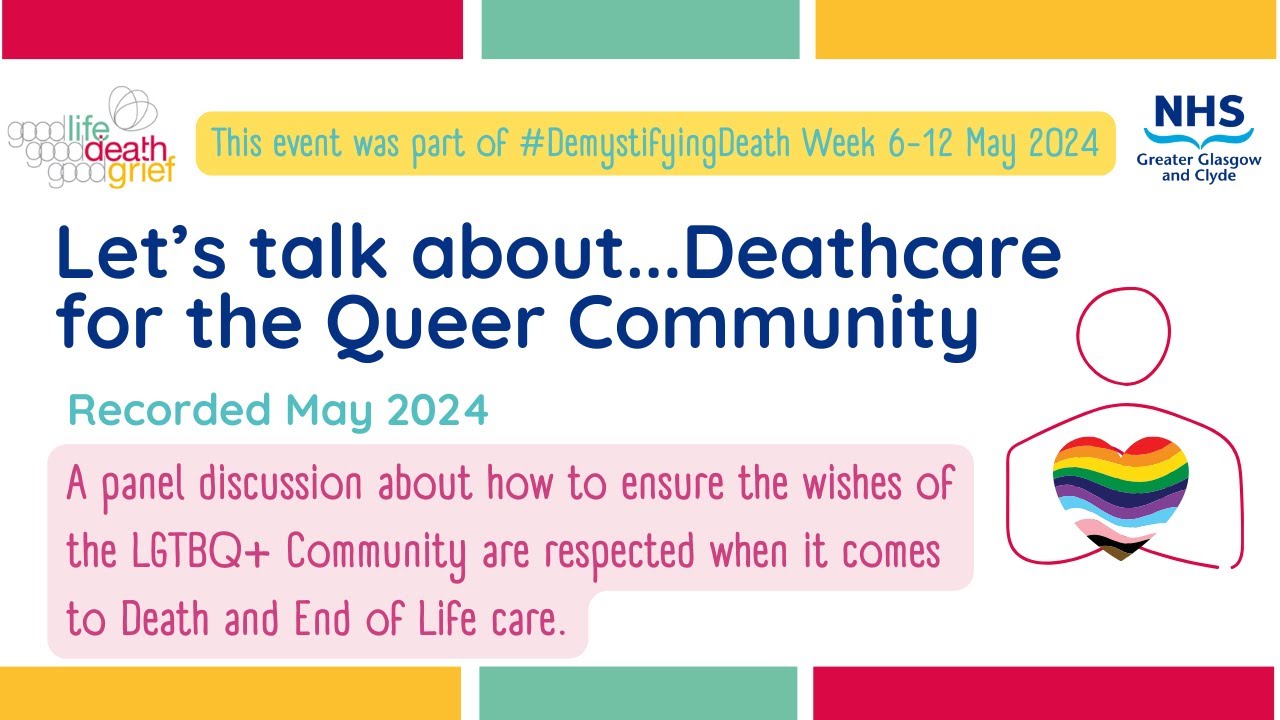 good life good death good grief

This event was part of #DemystifyingDeath Week 6-12 May 2024

NHS
Greater Glasgow and Clyde

Let's talk about...Deathcare for the Queer Community

Recorded May 2024

A panel discussion about how to ensure the wishes of the LGTBQ+ Community are respected when it comes to Death and End of Life care.